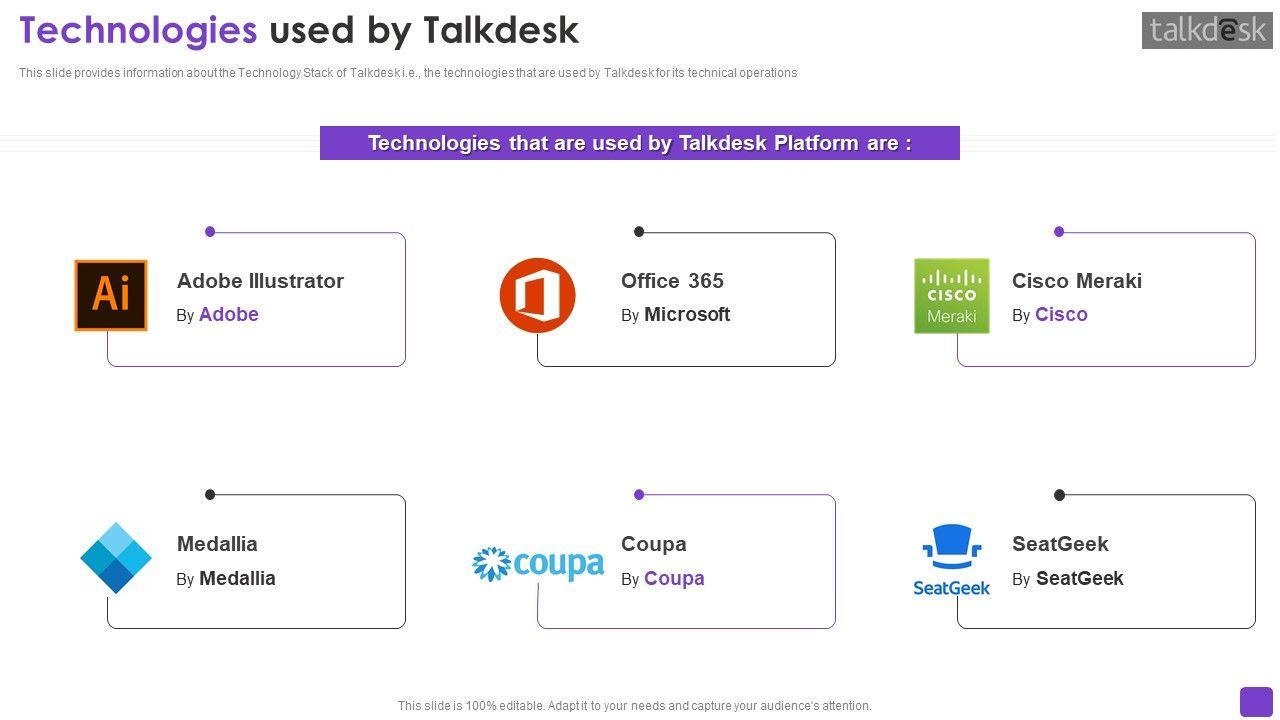 Technologies used by Talkdesk

talkdesk

This slide provides information about the Technology Stack of Talkdesk i.e., the technologies that are used by Talkdesk for its technical operations

Technologies that are used by Talkdesk Platform are :

Ai

Adobe Illustrator
By Adobe

Office 365
By Microsoft

CISCO
Meraki

Cisco Meraki
By Cisco

Medallia
By Medallia

coupa

Coupa
By Coupa

SeatGeek

SeatGeek
By SeatGeek

This slide is 100% editable. Adapt it to your needs and capture your audience's attention.